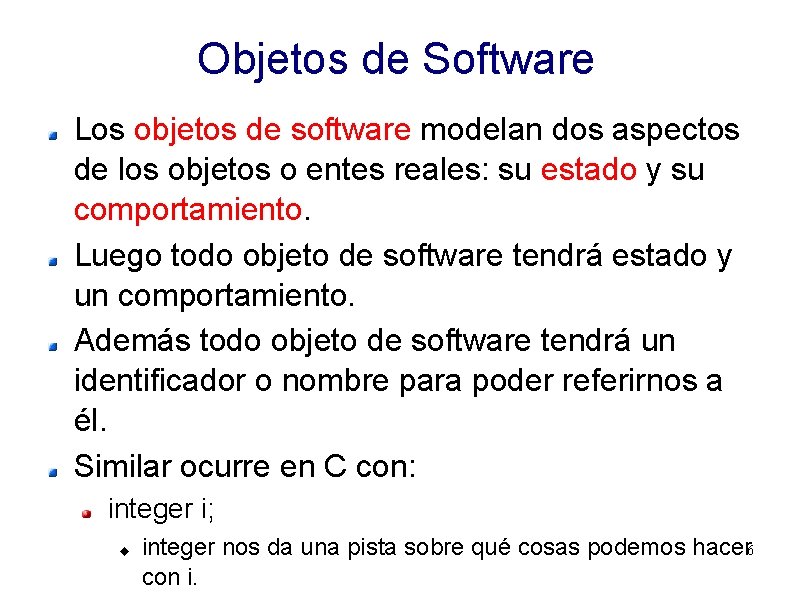 Objetos de Software

Los objetos de software modelan dos aspectos de los objetos o entes reales: su estado y su comportamiento.

Luego todo objeto de software tendrá estado y un comportamiento.

Además todo objeto de software tendrá un identificador o nombre para poder referirnos a él.

Similar ocurre en C con:

integer i;

integer nos da una pista sobre qué cosas podemos hacer con i.

6